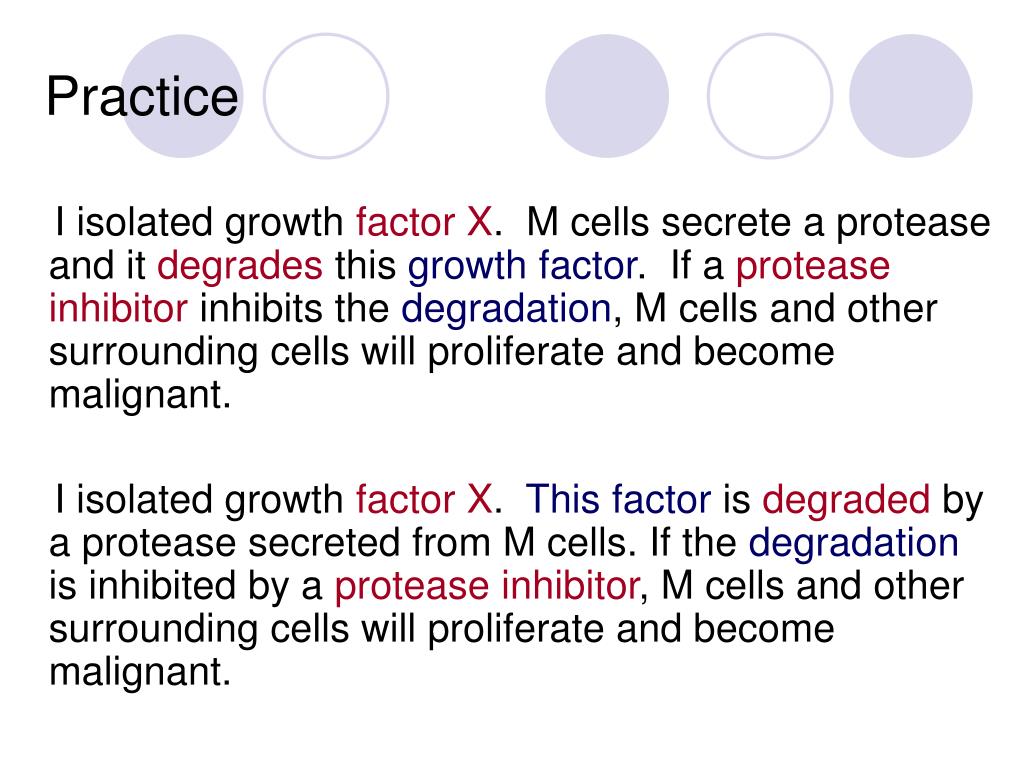 Practice

I isolated growth factor X. M cells secrete a protease and it degrades this growth factor. If a protease inhibitor inhibits the degradation, M cells and other surrounding cells will proliferate and become malignant.

I isolated growth factor X. This factor is degraded by a protease secreted from M cells. If the degradation is inhibited by a protease inhibitor, M cells and other surrounding cells will proliferate and become malignant.